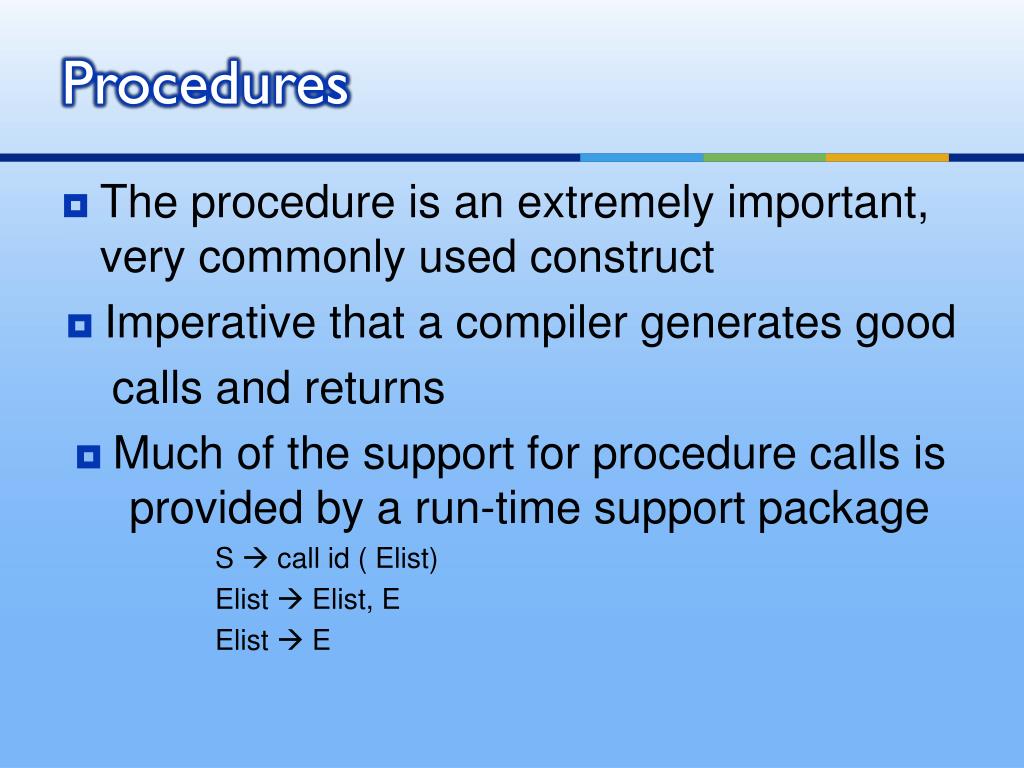 Procedures

The procedure is an extremely important, very commonly used construct

Imperative that a compiler generates good calls and returns

Much of the support for procedure calls is provided by a run-time support package

S → call id ( Elist)

Elist → Elist, E

Elist → E